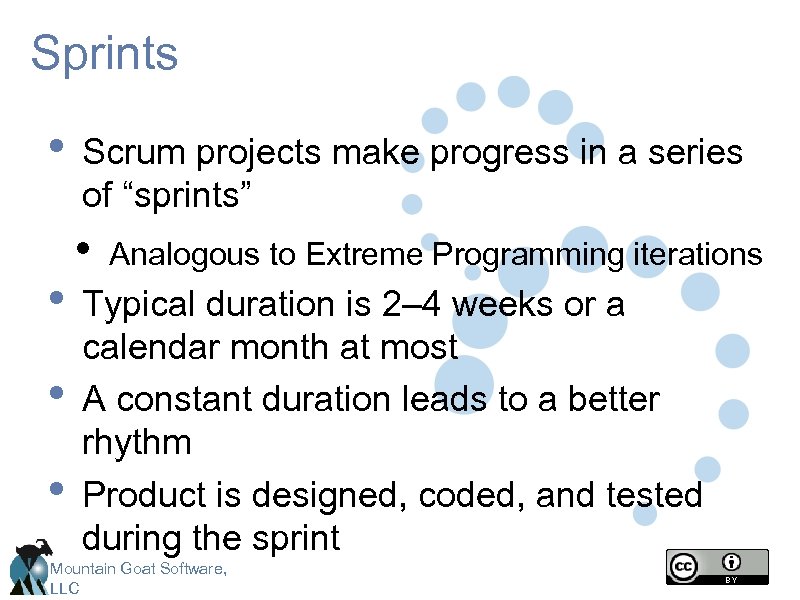 Sprints

• Scrum projects make progress in a series of “sprints”

 • Analogous to Extreme Programming iterations

• Typical duration is 2–4 weeks or a calendar month at most

• A constant duration leads to a better rhythm

• Product is designed, coded, and tested during the sprint

Mountain Goat Software, LLC

cc BY